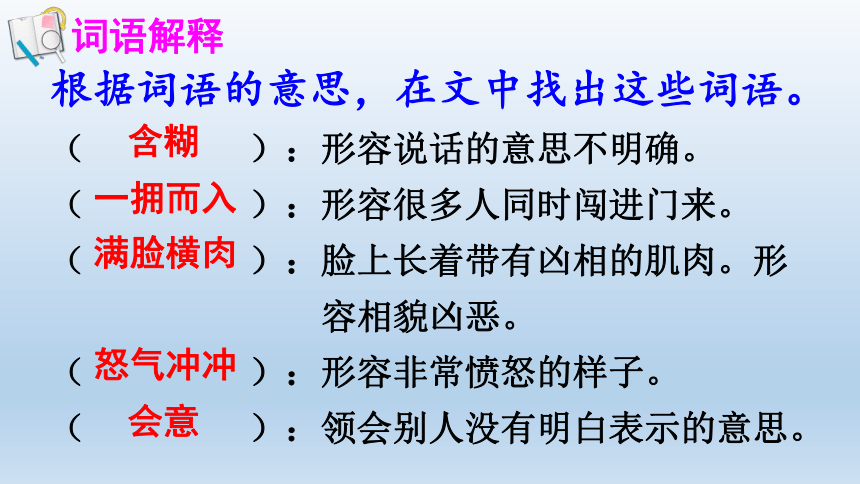 词语解释

根据词语的意思，在文中找出这些词语。

（ 含糊 ）：形容说话的意思不明确。

（ 一拥而入 ）：形容很多人同时闯进门来。

（ 满脸横肉 ）：脸上长着带有凶相的肌肉。形容相貌凶恶。

（ 怒气冲冲 ）：形容非常愤怒的样子。

（ 会意 ）：领会别人没有明白表示的意思。